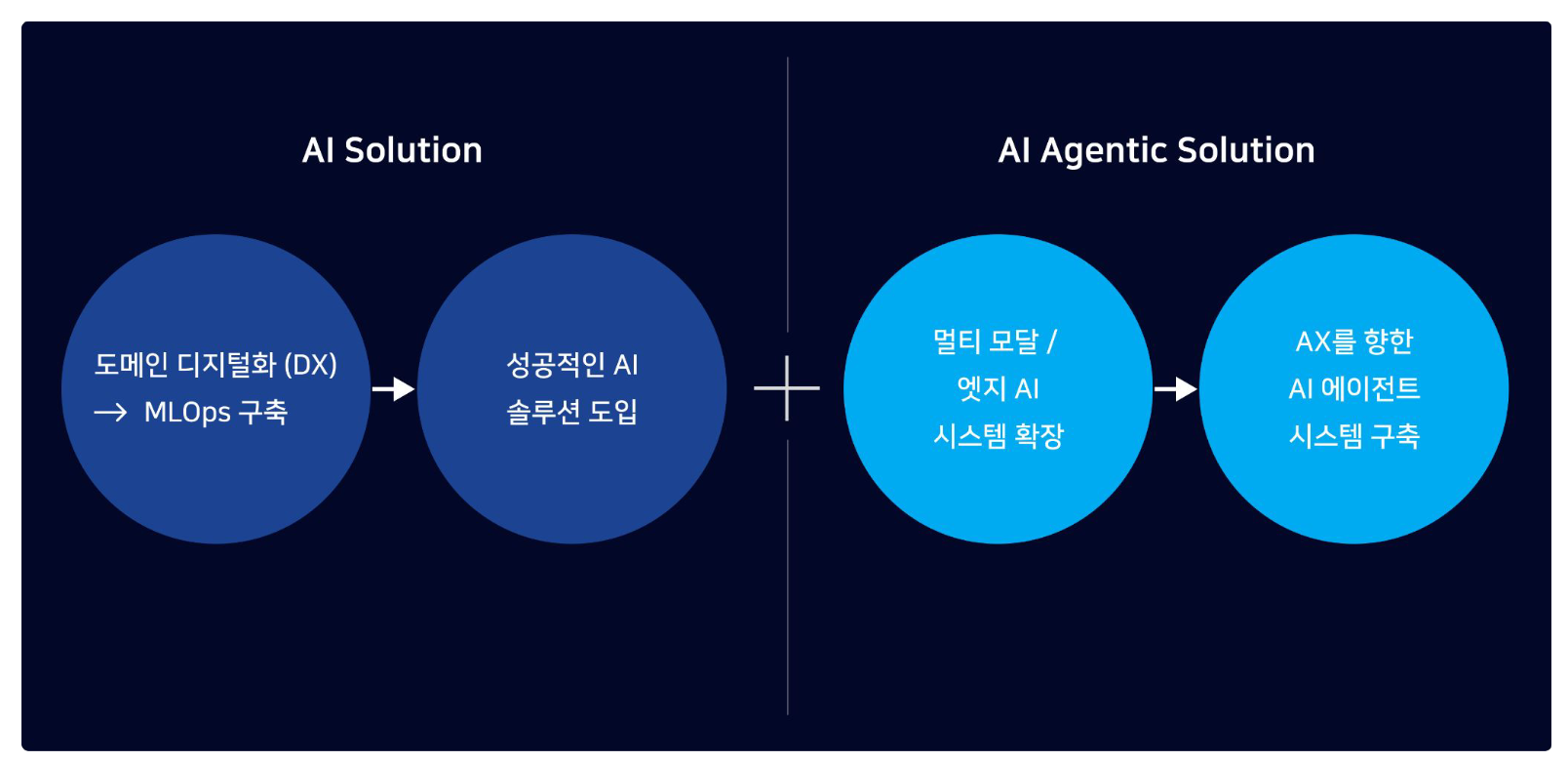 AI Solution

도메인 디지털화 (DX)
→ MLOps 구축

성공적인 AI
솔루션 도입

AI Agentic Solution

멀티 모달 /
엣지 AI
시스템 확장

AX를 향한
AI 에이전트
시스템 구축